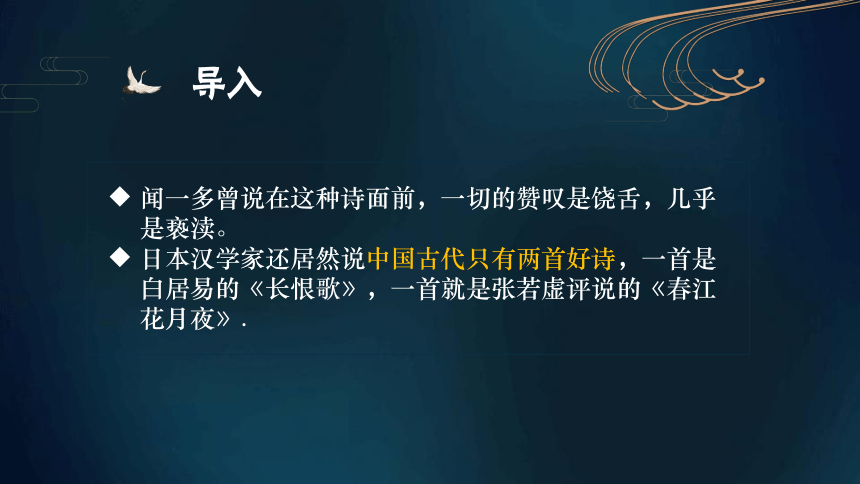 导入

◆ 闻一多曾说在这种诗面前，一切的赞叹是饶舌，几乎是亵渎。
◆ 日本汉学家还居然说中国古代只有两首好诗，一首是白居易的《长恨歌》，一首就是张若虚评说的《春江花月夜》.